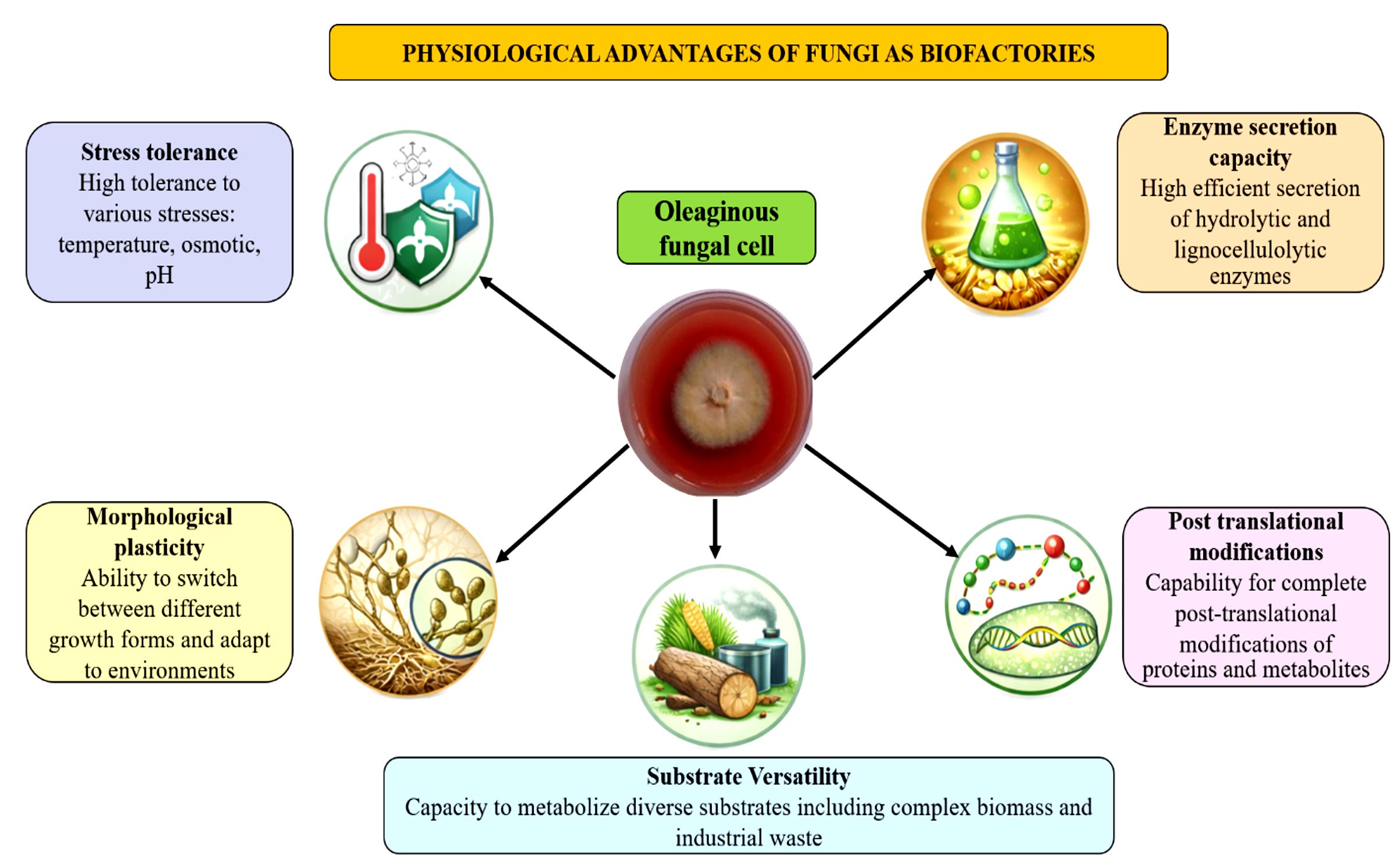 PHYSIOLOGICAL ADVANTAGES OF FUNGI AS BIOFACTORIES

Stress tolerance
High tolerance to various stresses: temperature, osmotic, pH

Oleaginous fungal cell

Enzyme secretion capacity
High efficient secretion of hydrolytic and lignocellulolytic enzymes

Morphological plasticity
Ability to switch between different growth forms and adapt to environments

Post translational modifications
Capability for complete post-translational modifications of proteins and metabolites

Substrate Versatility
Capacity to metabolize diverse substrates including complex biomass and industrial waste